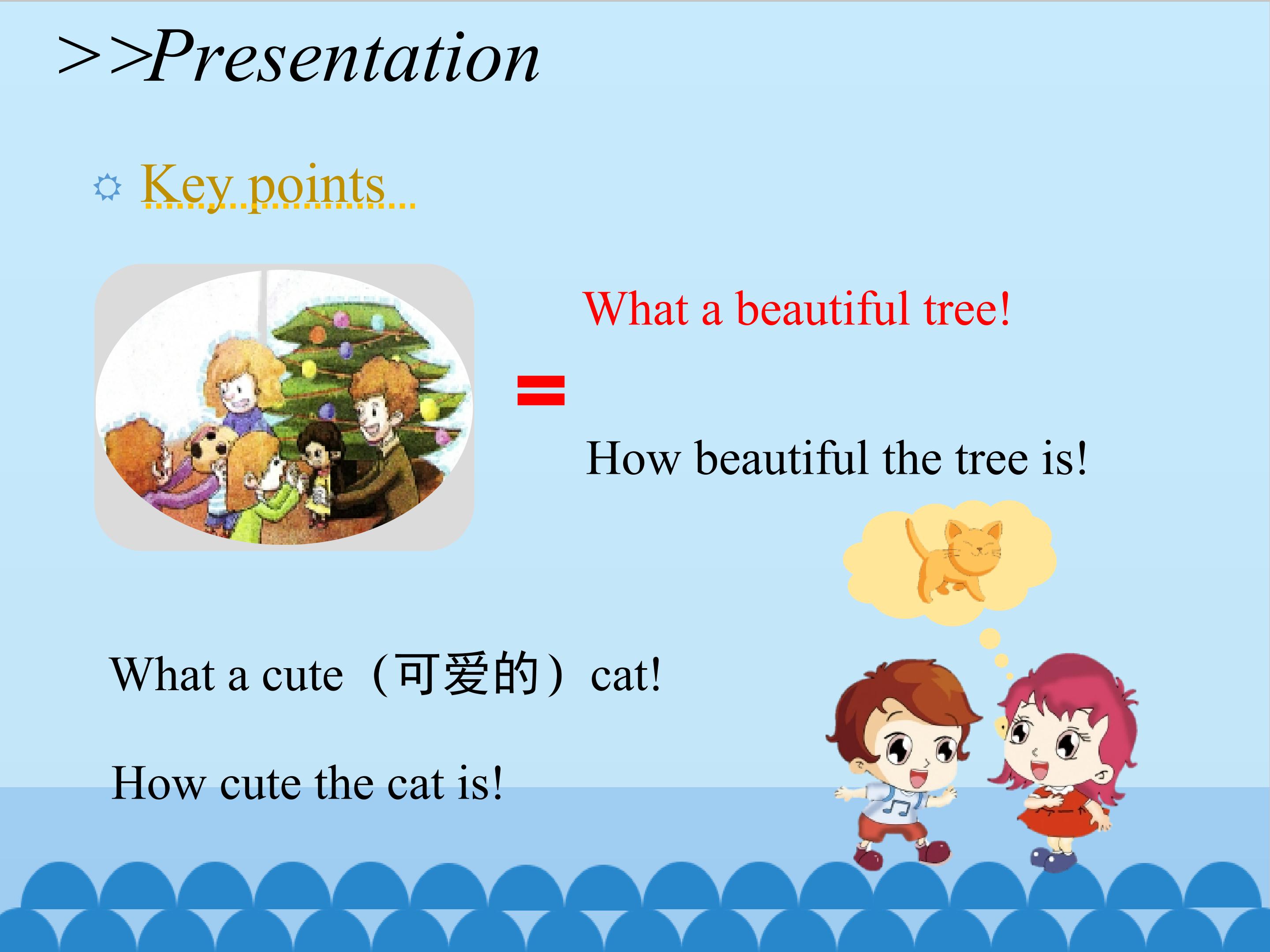 >>Presentation

Key points

What a beautiful tree!

=

How beautiful the tree is!

What a cute（可爱的）cat!

How cute the cat is!